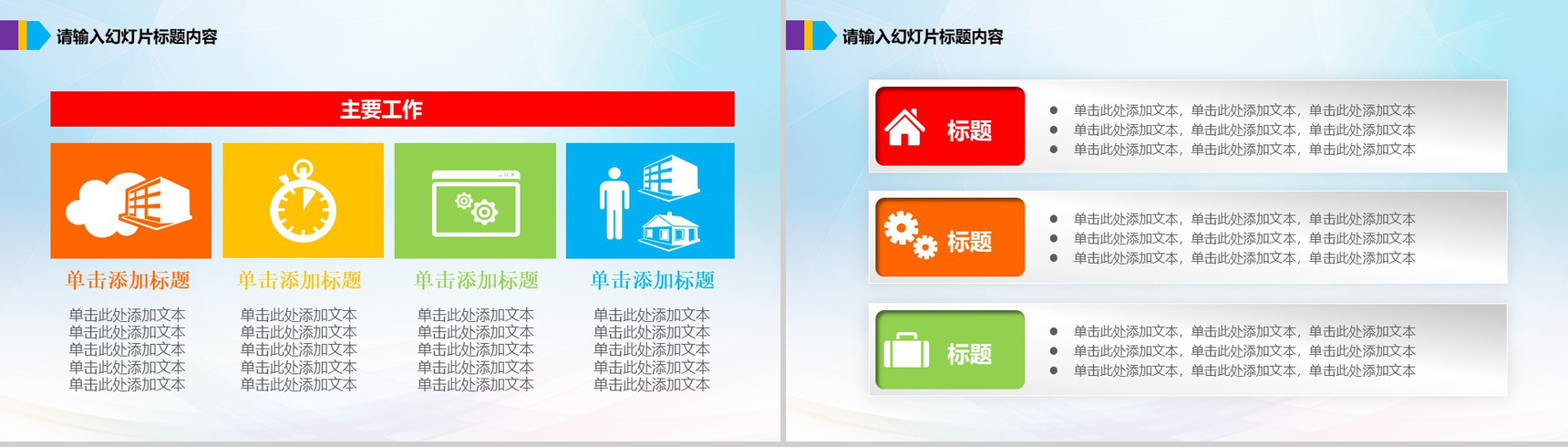 请输入幻灯片标题内容

主要工作

单击添加标题

单击此处添加文本
单击此处添加文本
单击此处添加文本
单击此处添加文本
单击此处添加文本

单击添加标题

单击此处添加文本
单击此处添加文本
单击此处添加文本
单击此处添加文本
单击此处添加文本

单击添加标题

单击此处添加文本
单击此处添加文本
单击此处添加文本
单击此处添加文本
单击此处添加文本

单击添加标题

单击此处添加文本
单击此处添加文本
单击此处添加文本
单击此处添加文本
单击此处添加文本

请输入幻灯片标题内容

标题

- 单击此处添加文本，单击此处添加文本，单击此处添加文本
- 单击此处添加文本，单击此处添加文本，单击此处添加文本
- 单击此处添加文本，单击此处添加文本，单击此处添加文本

标题

- 单击此处添加文本，单击此处添加文本，单击此处添加文本
- 单击此处添加文本，单击此处添加文本，单击此处添加文本
- 单击此处添加文本，单击此处添加文本，单击此处添加文本

标题

- 单击此处添加文本，单击此处添加文本，单击此处添加文本
- 单击此处添加文本，单击此处添加文本，单击此处添加文本
- 单击此处添加文本，单击此处添加文本，单击此处添加文本